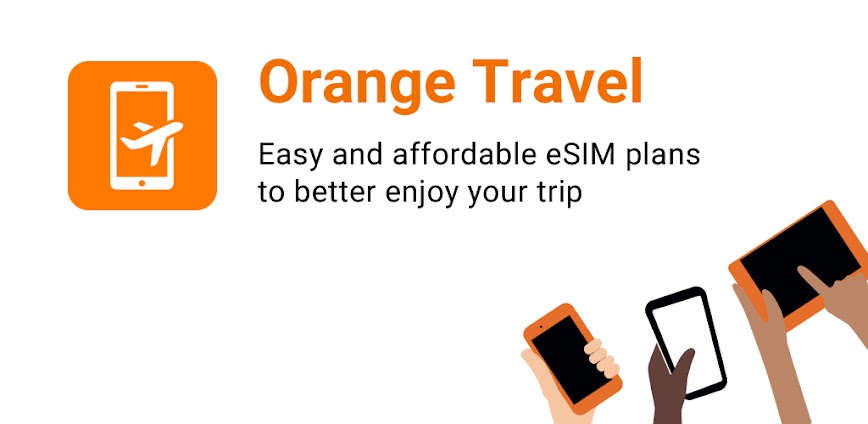 Orange Travel

Easy and affordable eSIM plans to better enjoy your trip